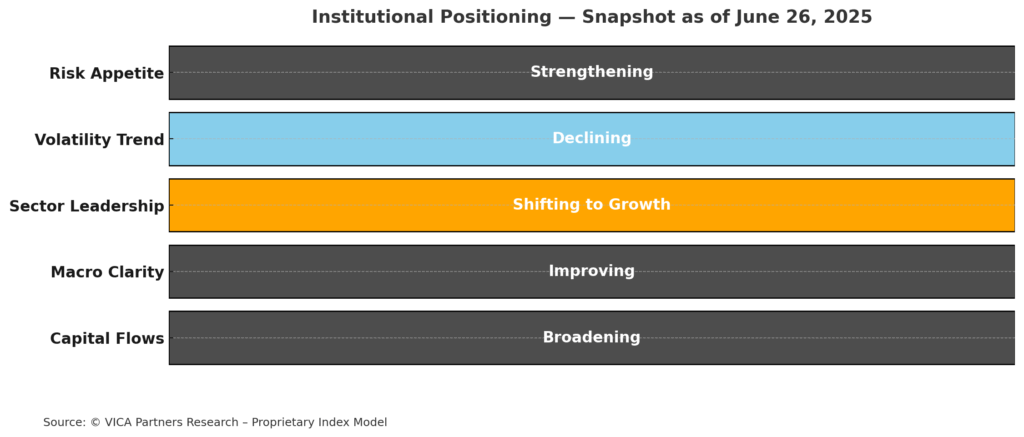 Institutional Positioning — Snapshot as of June 26, 2025

Risk Appetite
Strengthening

Volatility Trend
Declining

Sector Leadership
Shifting to Growth

Macro Clarity
Improving

Capital Flows
Broadening

Source: © VICA Partners Research – Proprietary Index Model